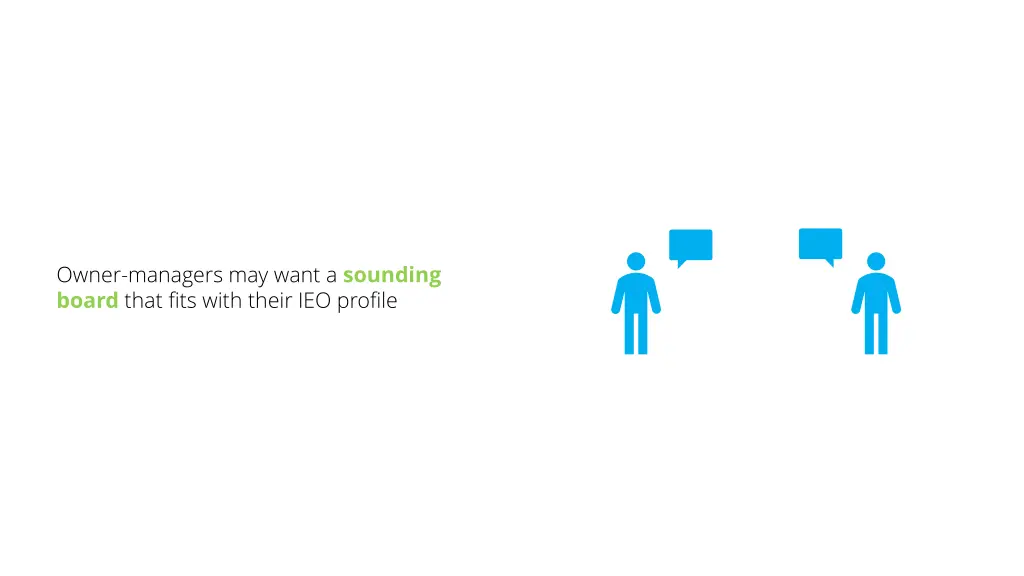 Owner-managers may want a sounding board that fits with their IEO profile